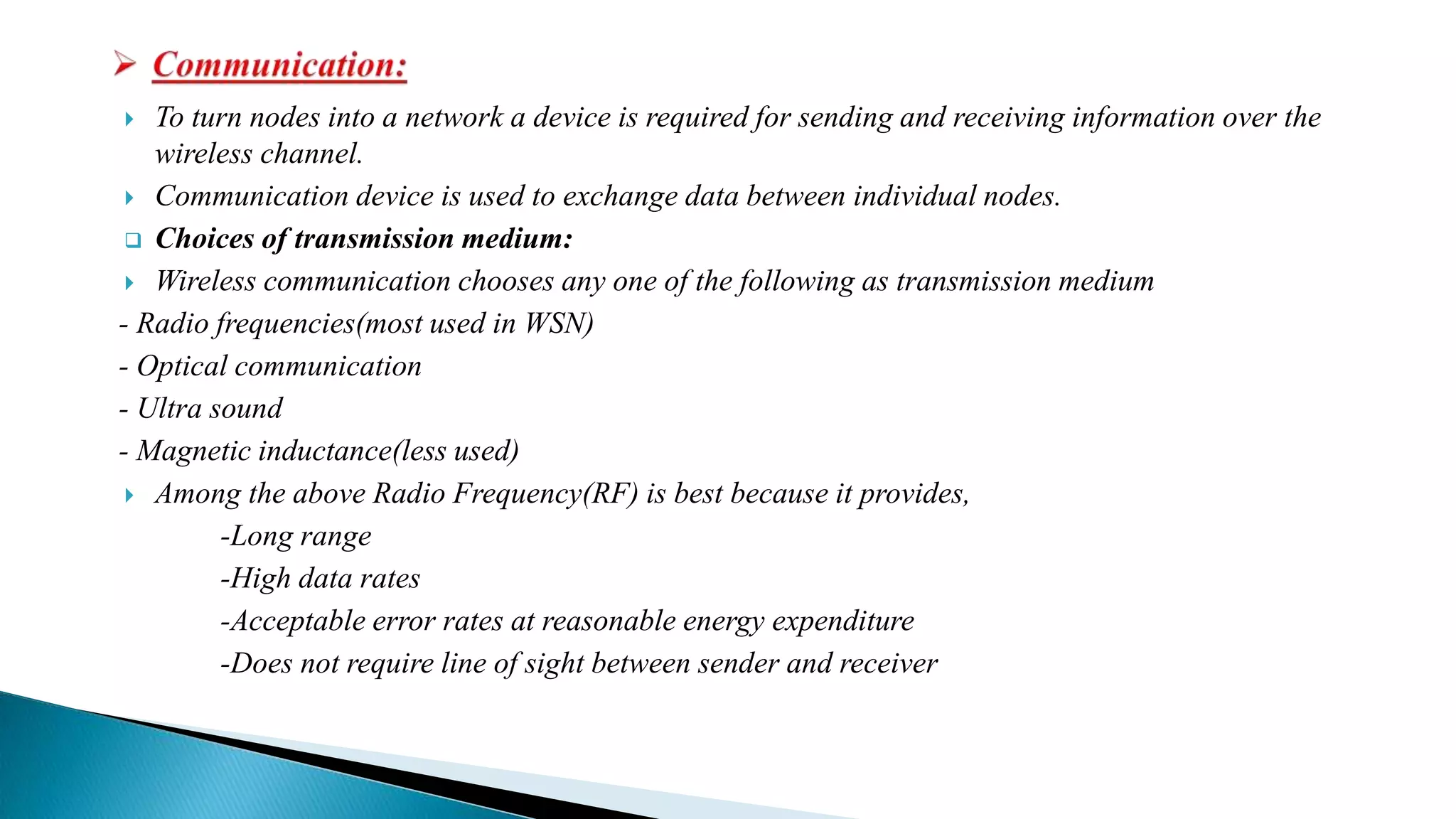 Communication:

To turn nodes into a network a device is required for sending and receiving information over the wireless channel.

Communication device is used to exchange data between individual nodes.

Choices of transmission medium:

Wireless communication chooses any one of the following as transmission medium

- Radio frequencies(most used in WSN)

- Optical communication

- Ultra sound

- Magnetic inductance(less used)

Among the above Radio Frequency(RF) is best because it provides,

-Long range

-High data rates

-Acceptable error rates at reasonable energy expenditure

-Does not require line of sight between sender and receiver